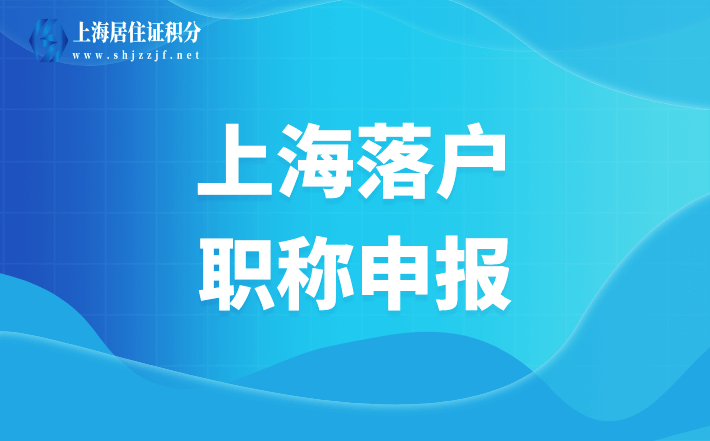 上海居住证积分
www.shjzzjf.net

上海落户
职称申报